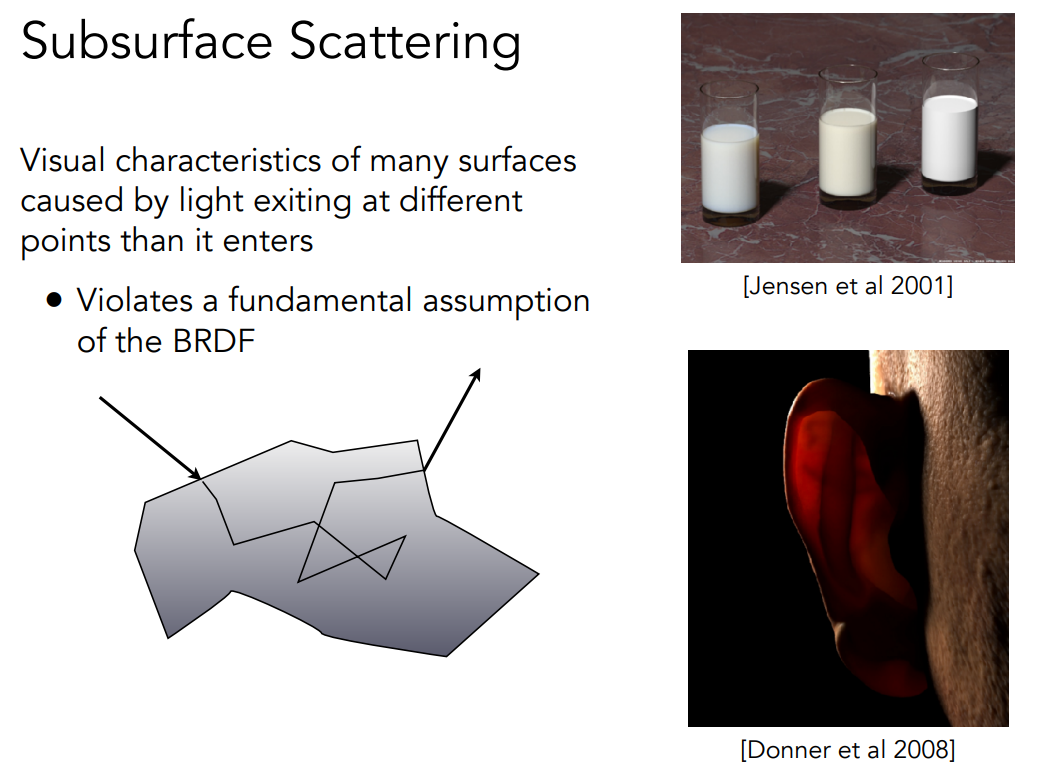 Subsurface Scattering

Visual characteristics of many surfaces caused by light exiting at different points than it enters

• Violates a fundamental assumption of the BRDF

[Jensen et al 2001]

[Donner et al 2008]